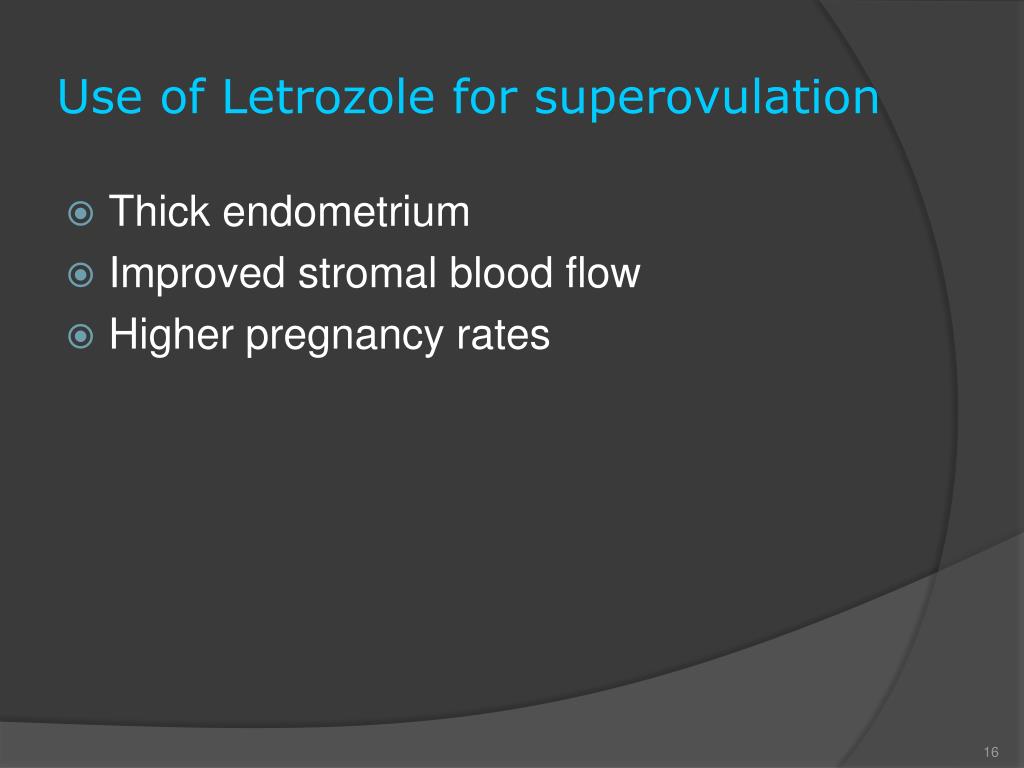 Use of Letrozole for superovulation

Thick endometrium
Improved stromal blood flow
Higher pregnancy rates

16